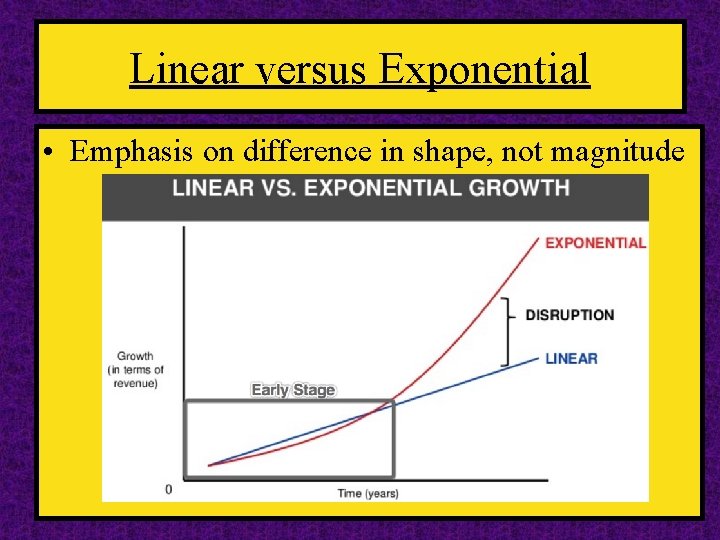 Linear versus Exponential

• Emphasis on difference in shape, not magnitude

LINEAR VS. EXPONENTIAL GROWTH

EXPONENTIAL

DISRUPTION

LINEAR

Growth (in terms of revenue)

Early Stage

0

Time (years)